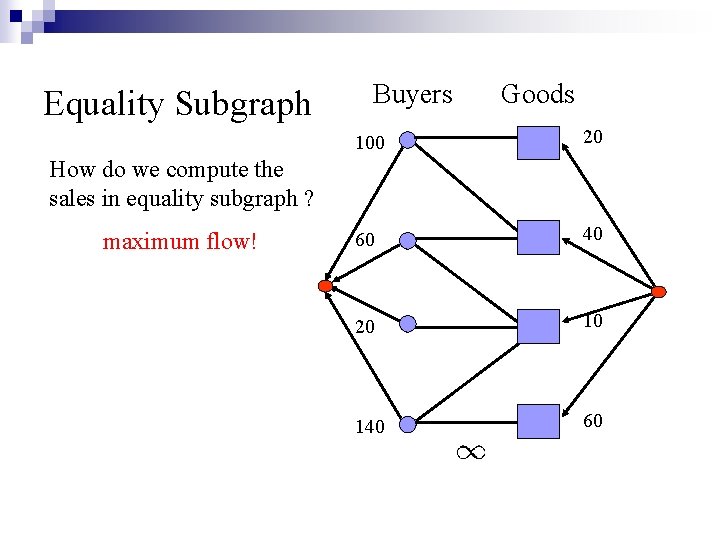 Equality Subgraph

How do we compute the sales in equality subgraph ?

maximum flow!

Buyers Goods

100
60
20
140

20
40
10
60

$\infty$